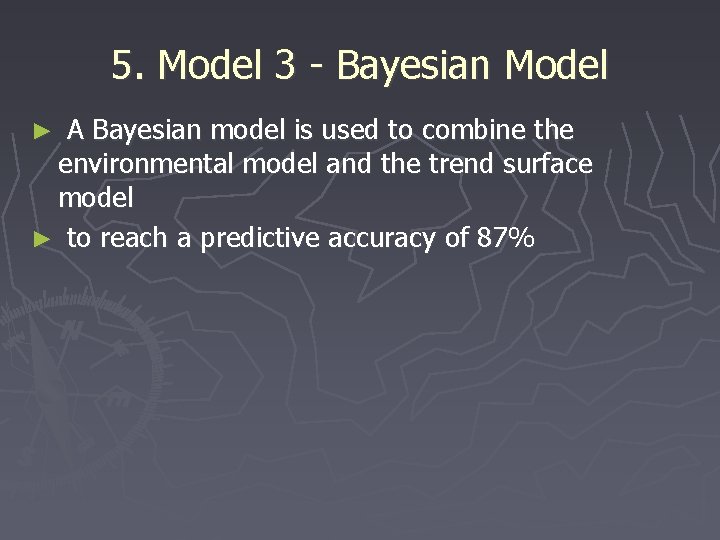 5. Model 3 - Bayesian Model

► A Bayesian model is used to combine the environmental model and the trend surface model

► to reach a predictive accuracy of 87%